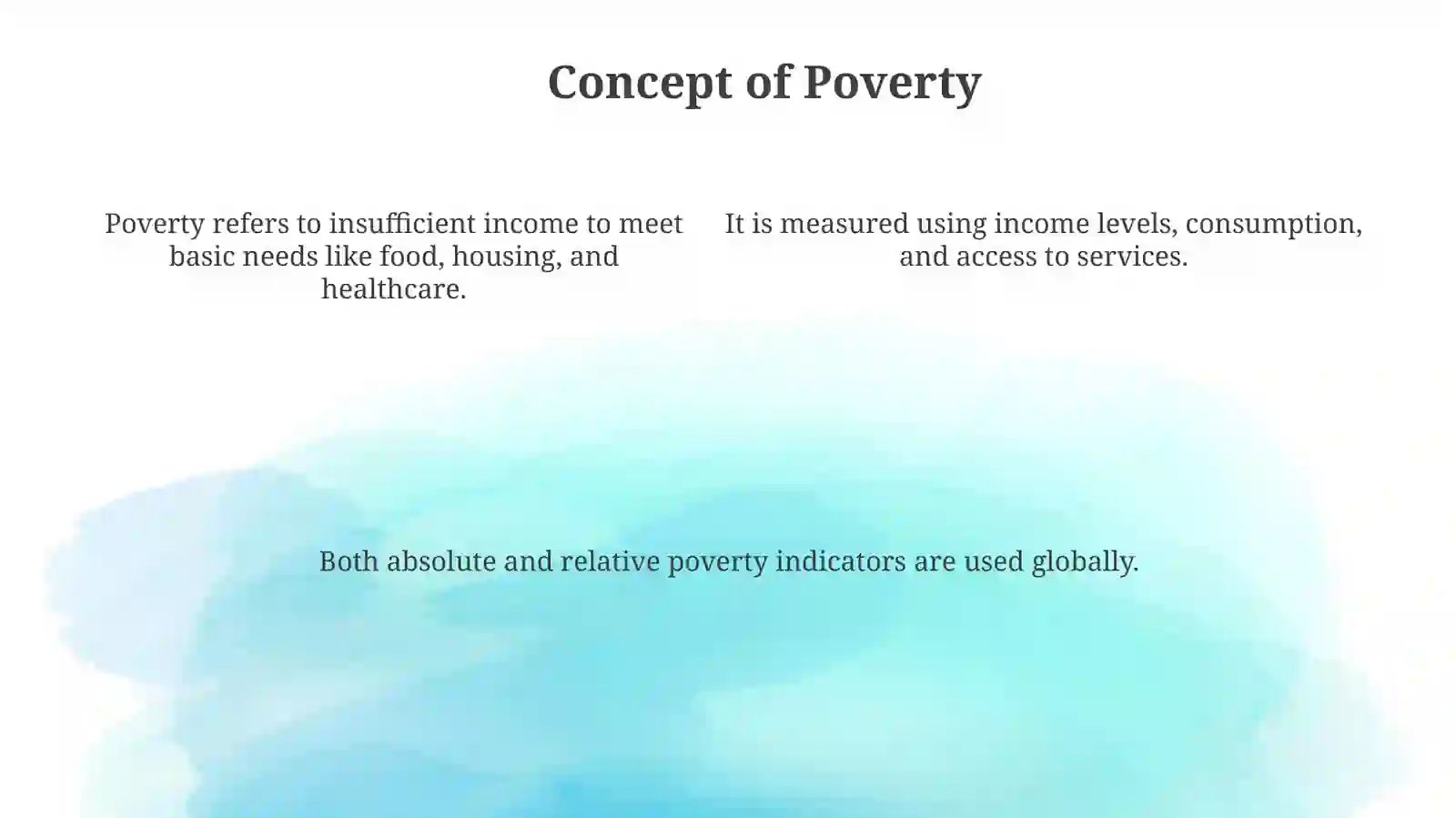 Concept of Poverty

Poverty refers to insufficient income to meet basic needs like food, housing, and healthcare.

It is measured using income levels, consumption, and access to services.

Both absolute and relative poverty indicators are used globally.